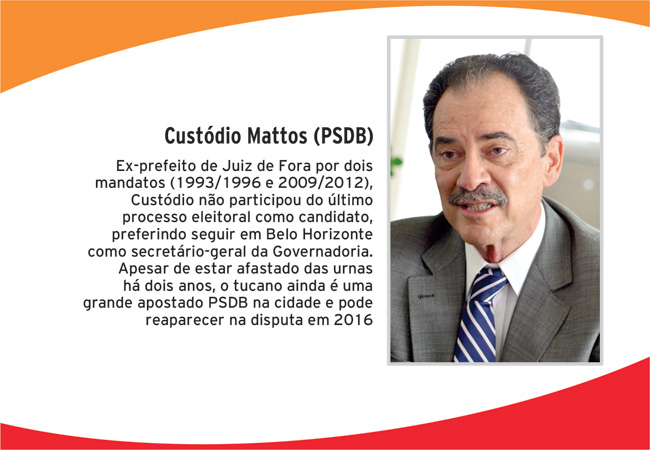 Custódio Mattos (PSDB)

Ex-prefeito de Juiz de Fora por dois mandatos (1993/1996 e 2009/2012), Custódio não participou do último processo eleitoral como candidato, preferindo seguir em Belo Horizonte como secretário-geral da Governadoria. Apesar de estar afastado das urnas há dois anos, o tucano ainda é uma grande apostado PSDB na cidade e pode reaparecer na disputa em 2016